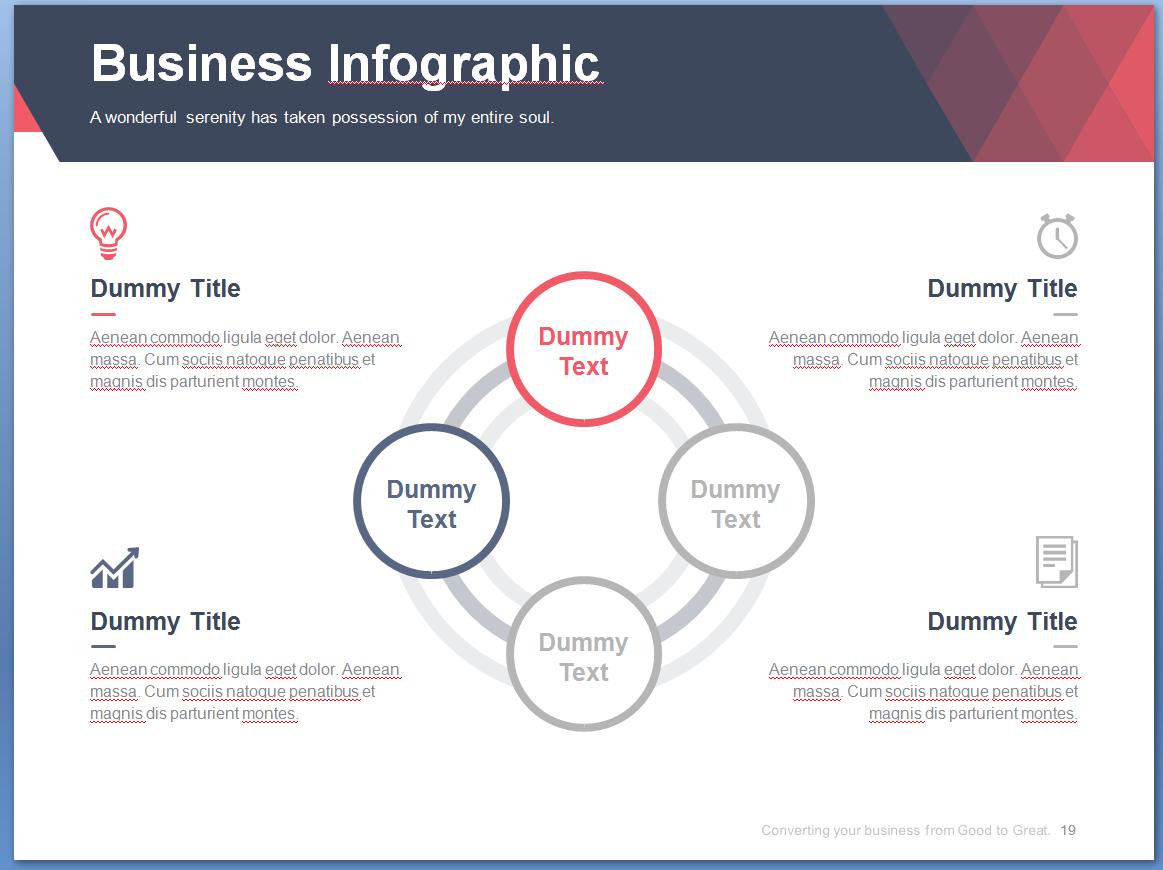 Business Infographic

A wonderful serenity has taken possession of my entire soul.

Dummy Title

Aenean commodo ligula eget dolor. Aenean massa. Cum sociis natoque penatibus et magnis dis parturient montes.

Dummy Title

Aenean commodo ligula eget dolor. Aenean massa. Cum sociis natoque penatibus et magnis dis parturient montes.

Dummy Text

Dummy Text

Dummy Text

Dummy Text

Dummy Title

Aenean commodo ligula eget dolor. Aenean massa. Cum sociis natoque penatibus et magnis dis parturient montes.

Dummy Title

Aenean commodo ligula eget dolor. Aenean massa. Cum sociis natoque penatibus et magnis dis parturient montes.

Converting your business from Good to Great. 19